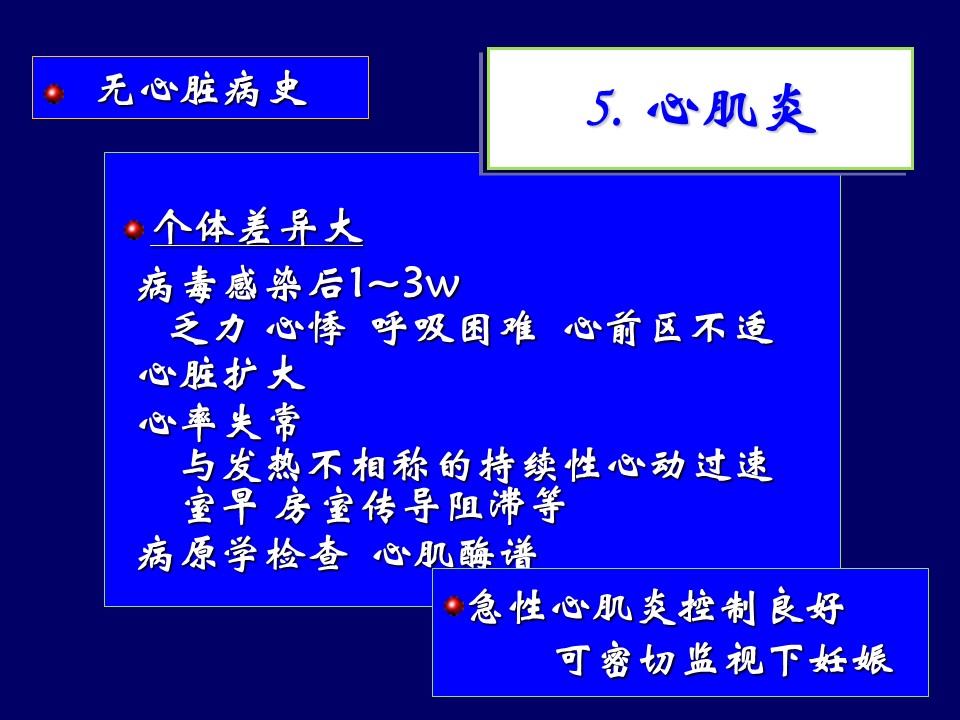 无心脏病史

5. 心肌炎

个体差异大

病毒感染后1~3w
乏力 心悸 呼吸困难 心前区不适
心脏扩大
心率失常
与发热不相称的持续性心动过速
室早 房室传导阻滞等
病原学检查 心肌酶谱

急性心肌炎控制良好
可密切监视下妊娠